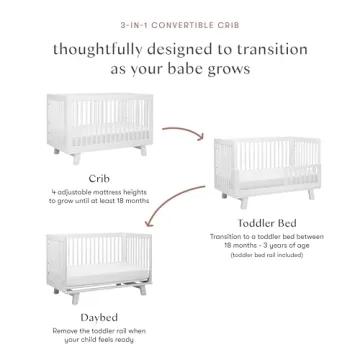 3-IN-1 CONVERTIBLE CRIB

thoughtfully designed to transition as your babe grows

Crib

4 adjustable mattress heights to grow until at least 18 months

Toddler Bed

Transition to a toddler bed between 18 months - 3 years of age

(toddler bed rail included)

Daybed

Remove the toddler rail when your child feels ready